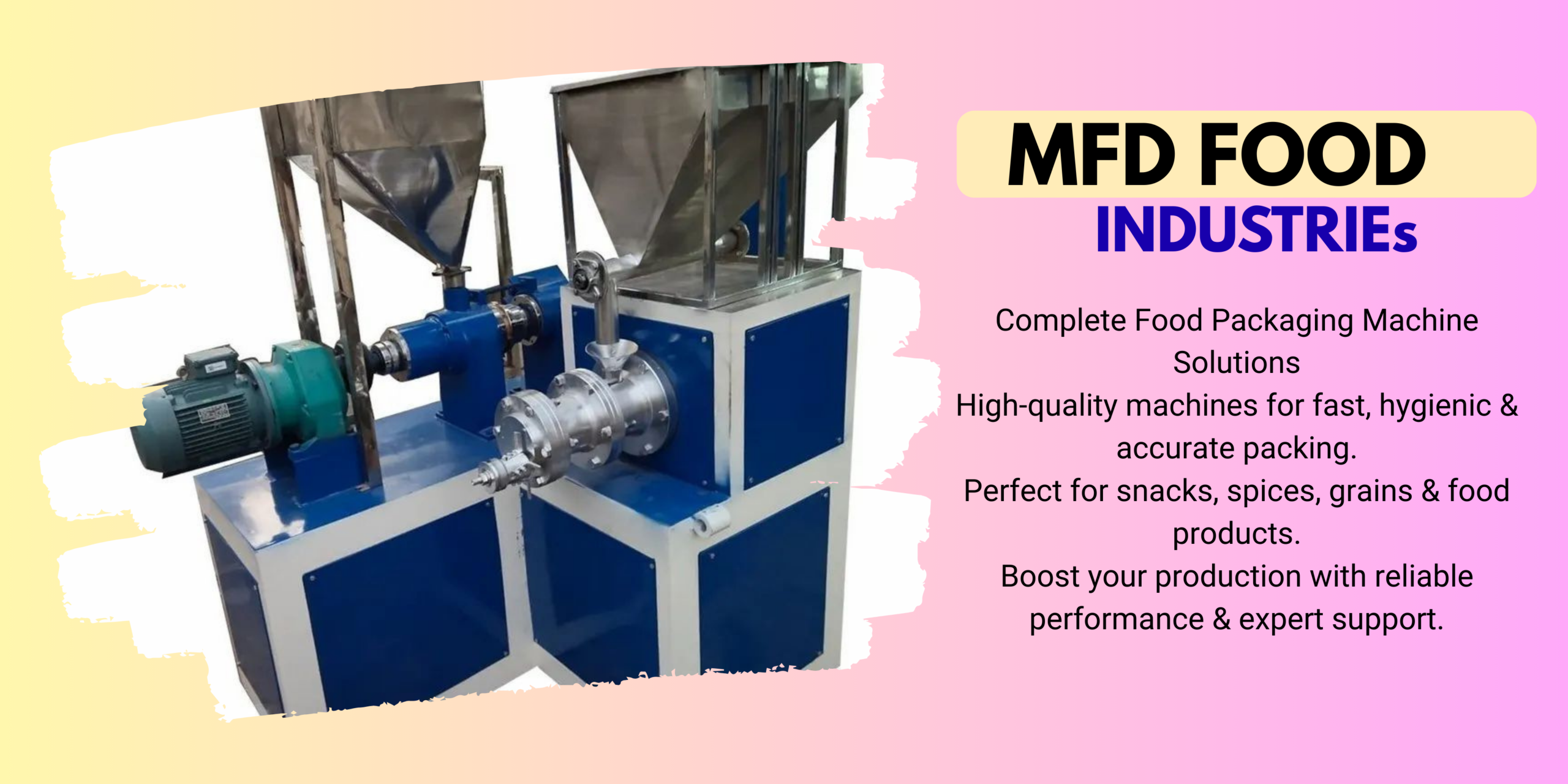 MFD FOOD
INDUSTRIEs

Complete Food Packaging Machine Solutions
High-quality machines for fast, hygienic & accurate packing.
Perfect for snacks, spices, grains & food products.
Boost your production with reliable performance & expert support.